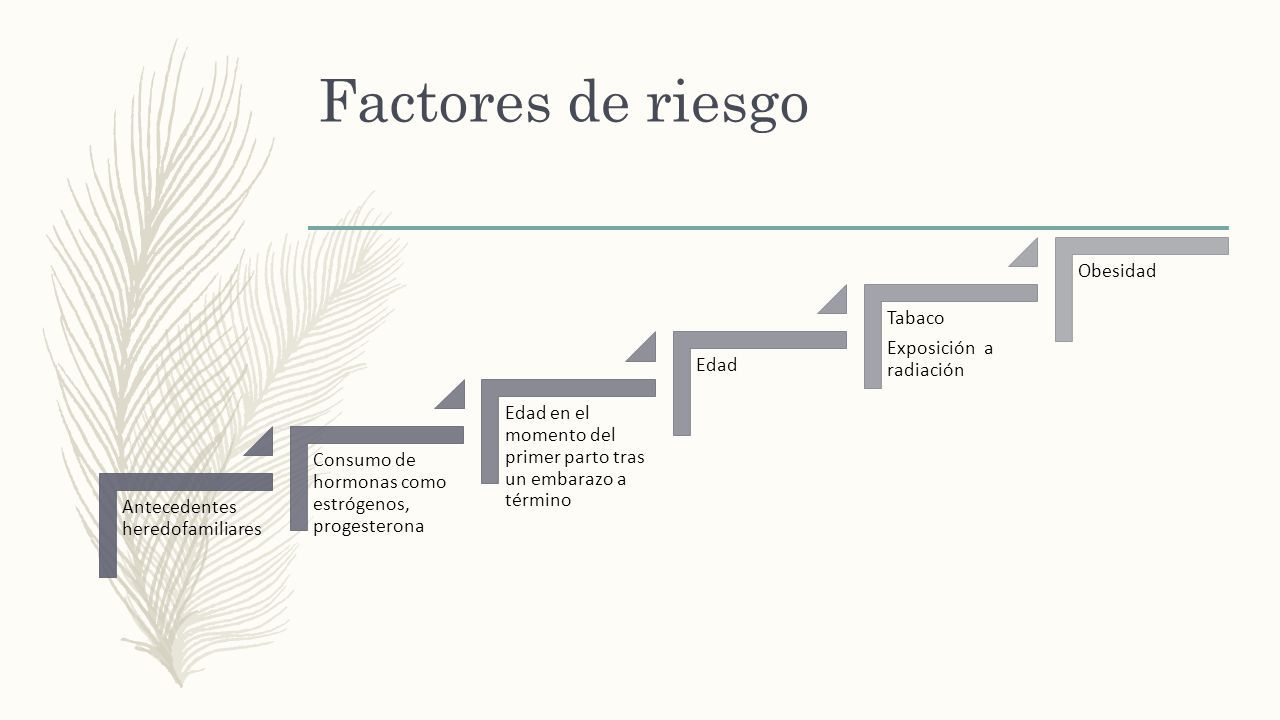 Factores de riesgo

Antecedentes heredofamiliares

Consumo de hormonas como estrógenos, progesterona

Edad en el momento del primer parto tras un embarazo a término

Edad

Tabaco

Exposición a radiación

Obesidad